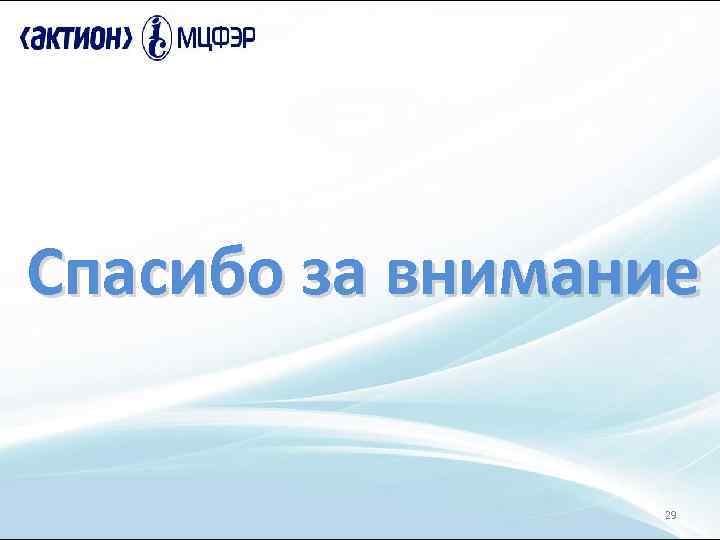 ‹актион› МЦФЭР

Спасибо за внимание

29